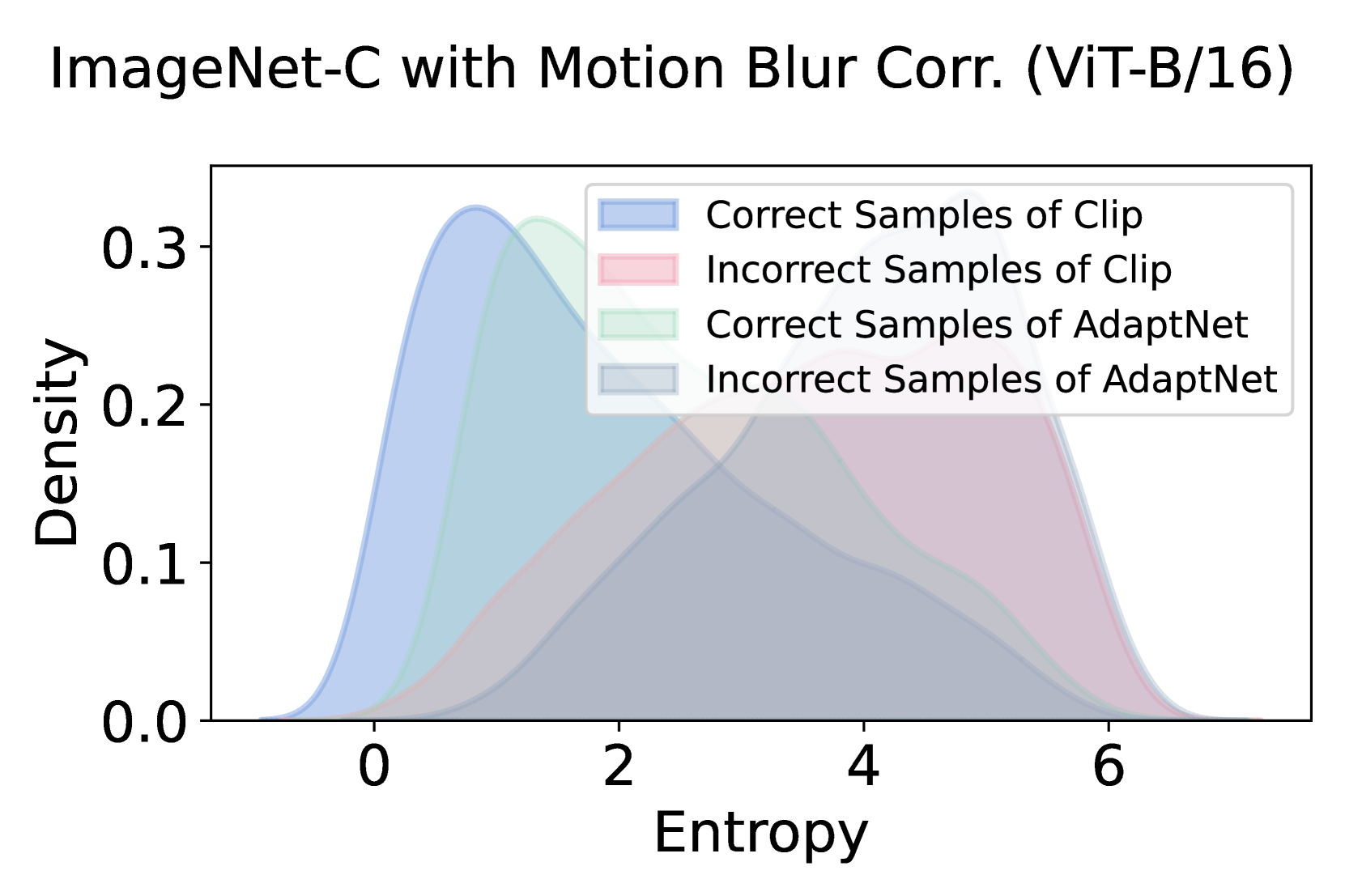 ImageNet-C with Motion Blur Corr. (ViT-B/16)

Correct Samples of Clip
Incorrect Samples of Clip
Correct Samples of AdaptNet
Incorrect Samples of AdaptNet

Density

0.3
0.2
0.1
0.0

0
2
4
6

Entropy